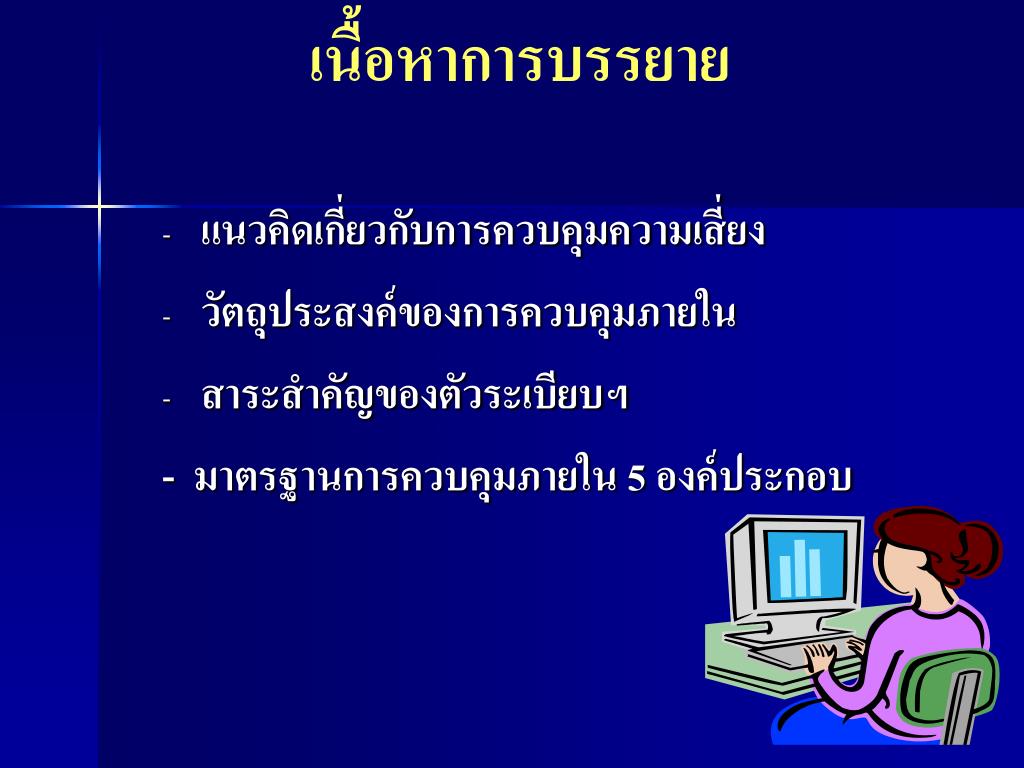 เนื้อหาการบรรยาย

- แนวคิดเกี่ยวกับการควบคุมความเสี่ยง

- วัตถุประสงค์ของการควบคุมภายใน

- สาระสำคัญของตัวระเบียบฯ

- มาตรฐานการควบคุมภายใน 5 องค์ประกอบ